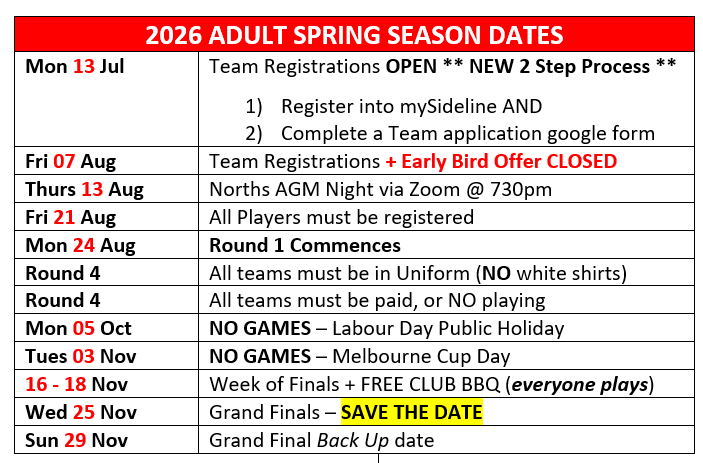 | 2026 ADULT SPRING SEASON DATES | |
|---|---|
| Mon 13 Jul | Team Registrations OPEN ** NEW 2 Step Process ** 1) Register into mySideline AND 2) Complete a Team application google form |
| Fri 07 Aug | Team Registrations + Early Bird Offer CLOSED |
| Thurs 13 Aug | Norths AGM Night via Zoom @ 730pm |
| Fri 21 Aug | All Players must be registered |
| Mon 24 Aug | Round 1 Commences |
| Round 4 | All teams must be in Uniform (NO white shirts) |
| Round 4 | All teams must be paid, or NO playing |
| Mon 05 Oct | NO GAMES – Labour Day Public Holiday |
| Tues 03 Nov | NO GAMES – Melbourne Cup Day |
| 16 - 18 Nov | Week of Finals + FREE CLUB BBQ (everyone plays) |
| Wed 25 Nov | Grand Finals – SAVE THE DATE |
| Sun 29 Nov | Grand Final Back Up date |